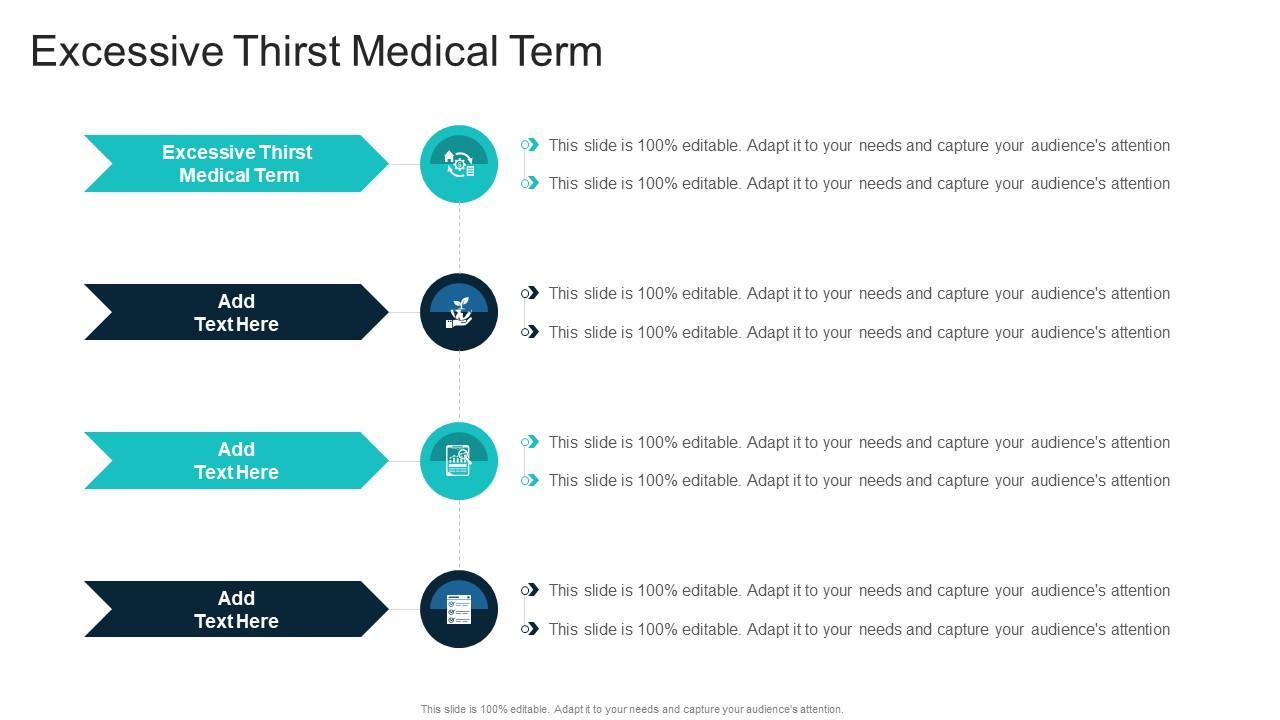 Excessive Thirst Medical Term

Excessive Thirst Medical Term

This slide is 100% editable. Adapt it to your needs and capture your audience's attention

This slide is 100% editable. Adapt it to your needs and capture your audience's attention

Add Text Here

This slide is 100% editable. Adapt it to your needs and capture your audience's attention

This slide is 100% editable. Adapt it to your needs and capture your audience's attention

Add Text Here

This slide is 100% editable. Adapt it to your needs and capture your audience's attention

This slide is 100% editable. Adapt it to your needs and capture your audience's attention

Add Text Here

This slide is 100% editable. Adapt it to your needs and capture your audience's attention

This slide is 100% editable. Adapt it to your needs and capture your audience's attention

This slide is 100% editable. Adapt it to your needs and capture your audience's attention.